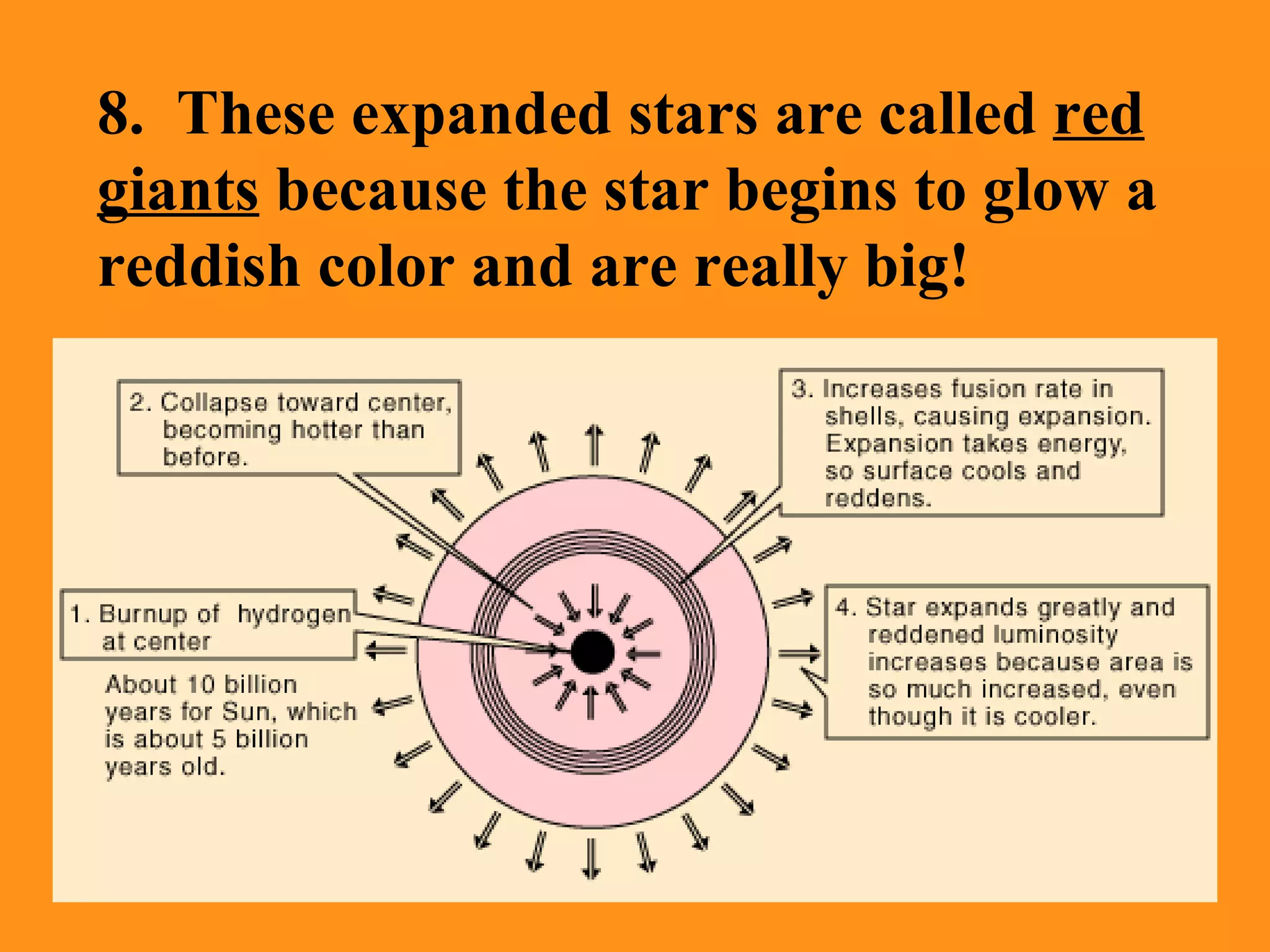 8. These expanded stars are called red giants because the star begins to glow a reddish color and are really big!

2. Collapse toward center, becoming hotter than before.

3. Increases fusion rate in shells, causing expansion. Expansion takes energy, so surface cools and reddens.

1. Burnup of hydrogen at center

About 10 billion years for Sun, which is about 5 billion years old.

4. Star expands greatly and reddened luminosity increases because area is so much increased, even though it is cooler.